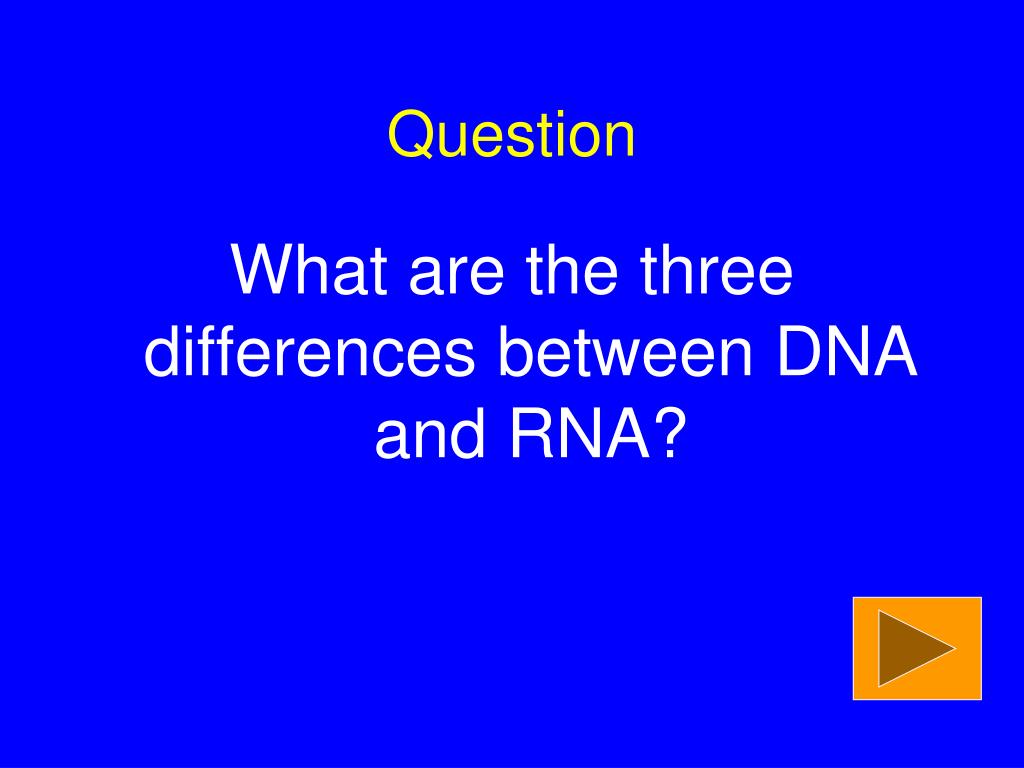 Question

What are the three differences between DNA and RNA?